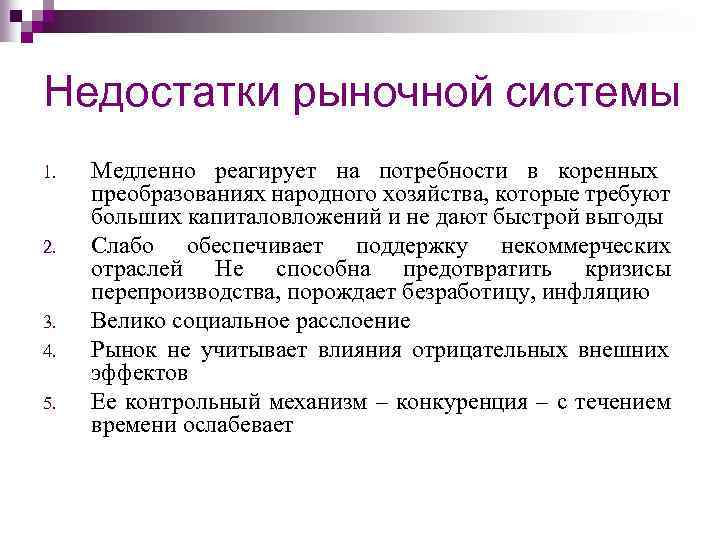 Недостатки рыночной системы

1. Медленно реагирует на потребности в коренных преобразованиях народного хозяйства, которые требуют больших капиталовложений и не дают быстрой выгоды
2. Слабо обеспечивает поддержку некоммерческих отраслей Не способна предотвратить кризисы перепроизводства, порождает безработицу, инфляцию
3. Велико социальное расслоение
4. Рынок не учитывает влияния отрицательных внешних эффектов
5. Ее контрольный механизм – конкуренция – с течением времени ослабевает